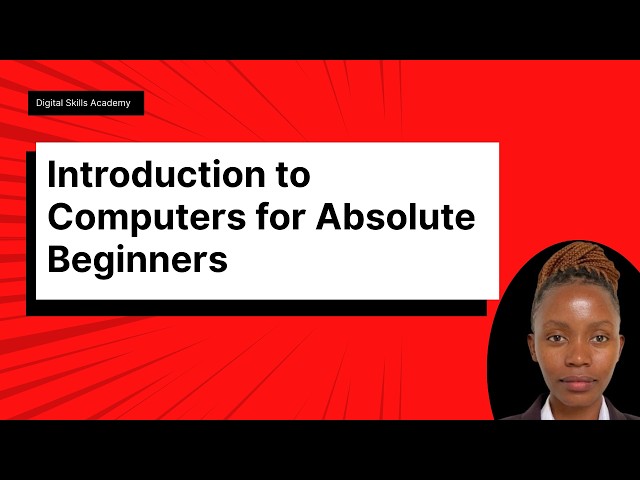 Digital Skills Academy

Introduction to Computers for Absolute Beginners